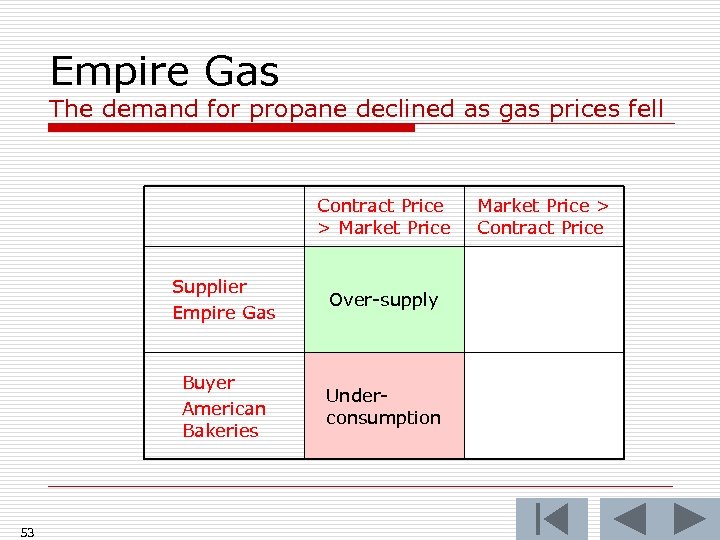 Empire Gas
The demand for propane declined as gas prices fell

| | Contract Price > Market Price | Market Price > Contract Price |
|---|---|---|
| Supplier Empire Gas | Over-supply | |
| Buyer American Bakeries | Under-consumption | |

53